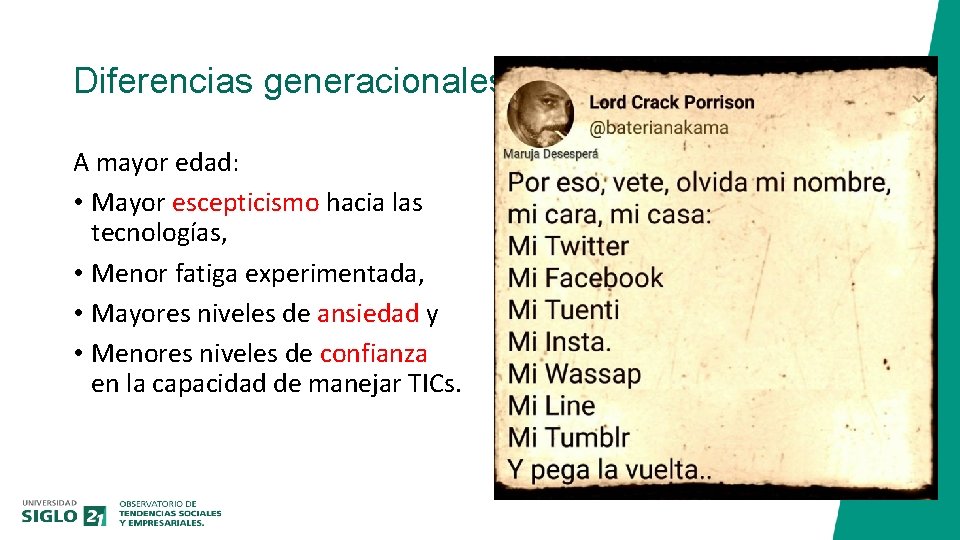 Diferencias generacionales

A mayor edad:

• Mayor escepticismo hacia las tecnologías,

• Menor fatiga experimentada,

• Mayores niveles de ansiedad y

• Menores niveles de confianza en la capacidad de manejar TICs.

Lord Crack Porrison
@baterianakama

Maruja Desesperá

Por eso, vete, olvida mi nombre, mi cara, mi casa:
Mi Twitter
Mi Facebook
Mi Tuenti
Mi Insta.
Mi Wassap
Mi Line
Mi Tumblr
Y pega la vuelta..

UNIVERSIDAD SIGLO 21
OBSERVATORIO DE TENDENCIAS SOCIALES Y EMPRESARIALES.